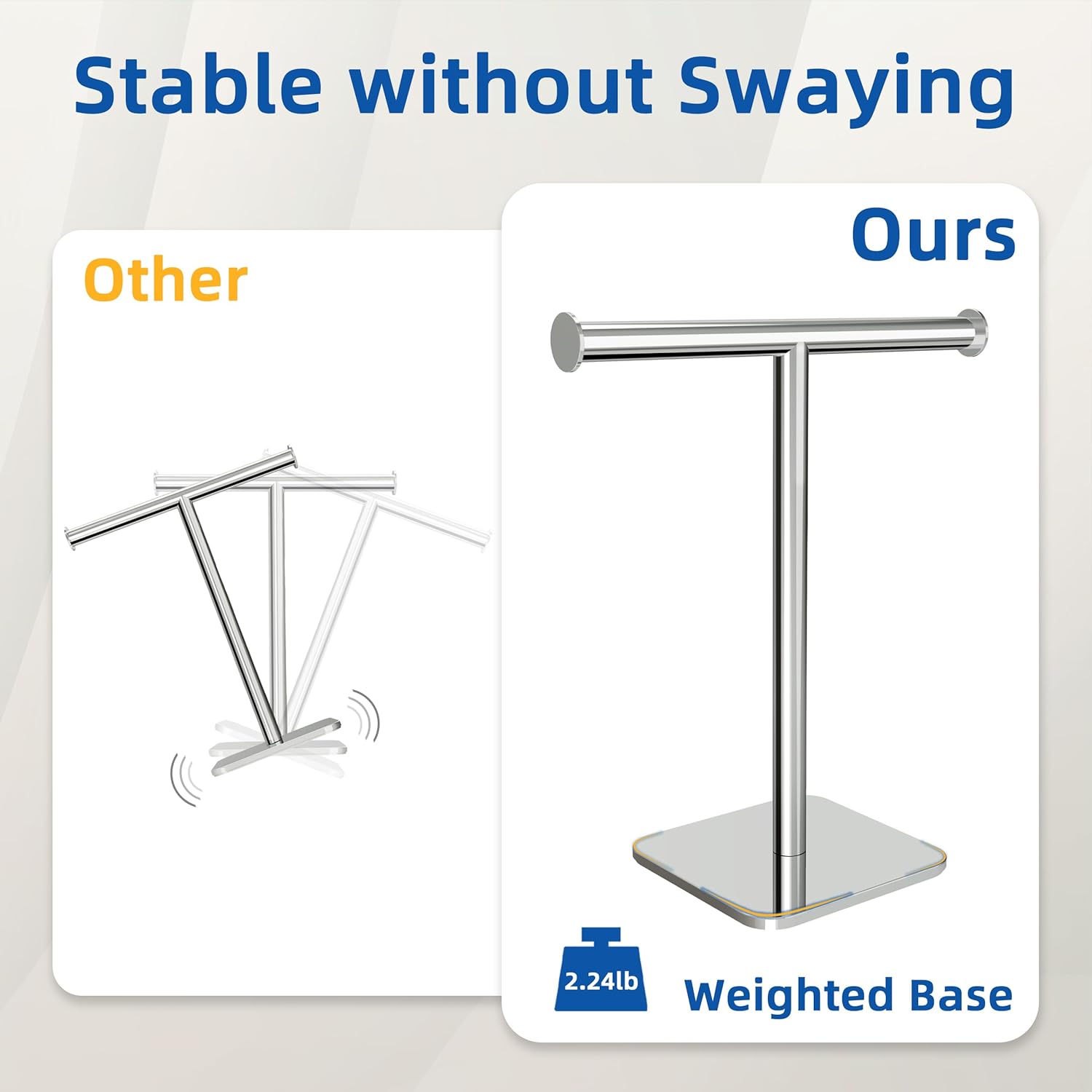 Stable without Swaying

Other

Ours

2.24lb

Weighted Base